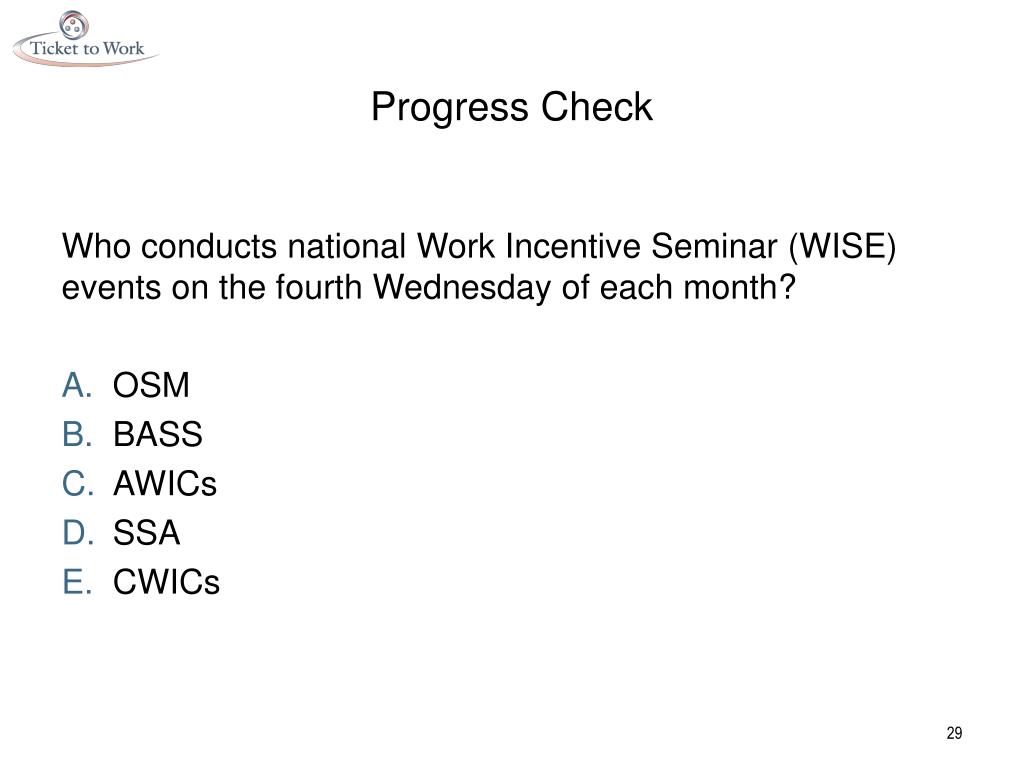 Ticket to Work

Progress Check

Who conducts national Work Incentive Seminar (WISE) events on the fourth Wednesday of each month?

A. OSM
B. BASS
C. AWICs
D. SSA
E. CWICs

29